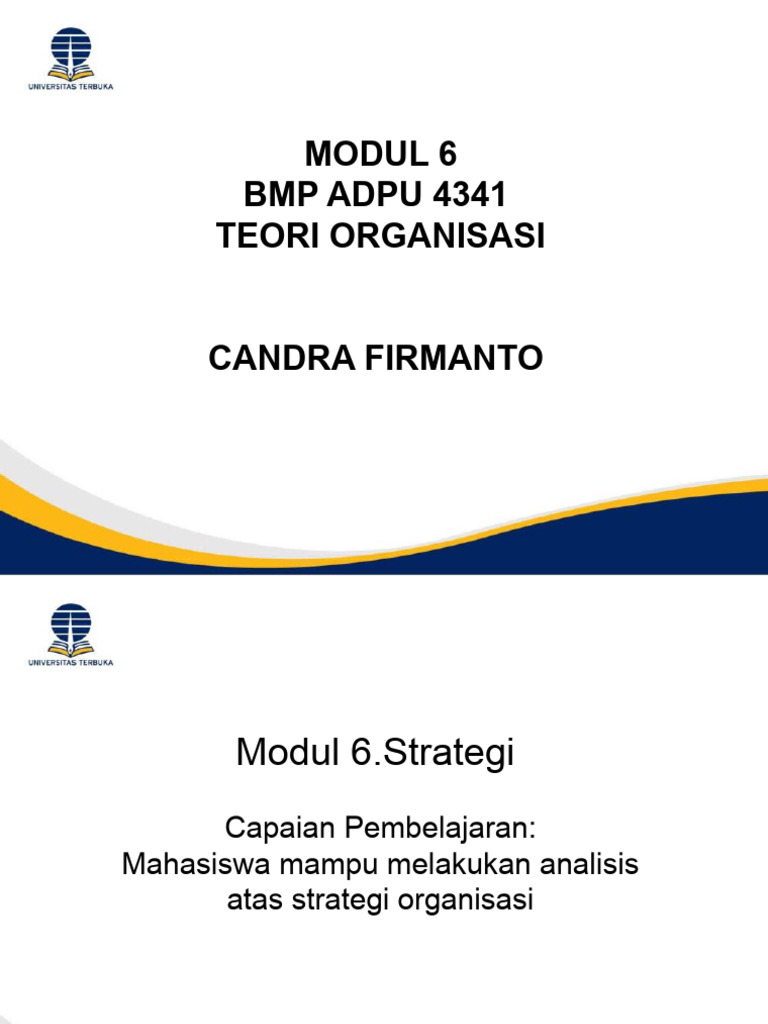 UNIVERSITAS TERBUKA

MODUL 6
BMP ADPU 4341
TEORI ORGANISASI

CANDRA FIRMANTO

UNIVERSITAS TERBUKA

Modul 6.Strategi

Capaian Pembelajaran:
Mahasiswa mampu melakukan analisis atas strategi organisasi